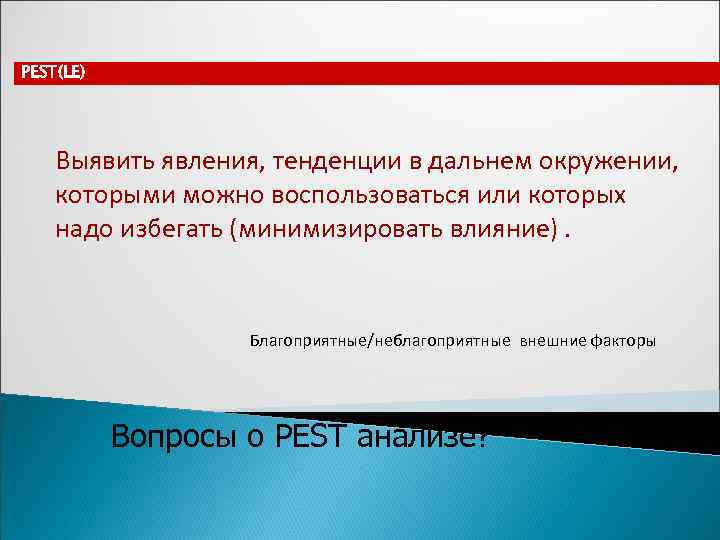 PEST(LE)

Выявить явления, тенденции в дальнем окружении, которыми можно воспользоваться или которых надо избегать (минимизировать влияние) .

Благоприятные/неблагоприятные внешние факторы

Вопросы о PEST анализе?